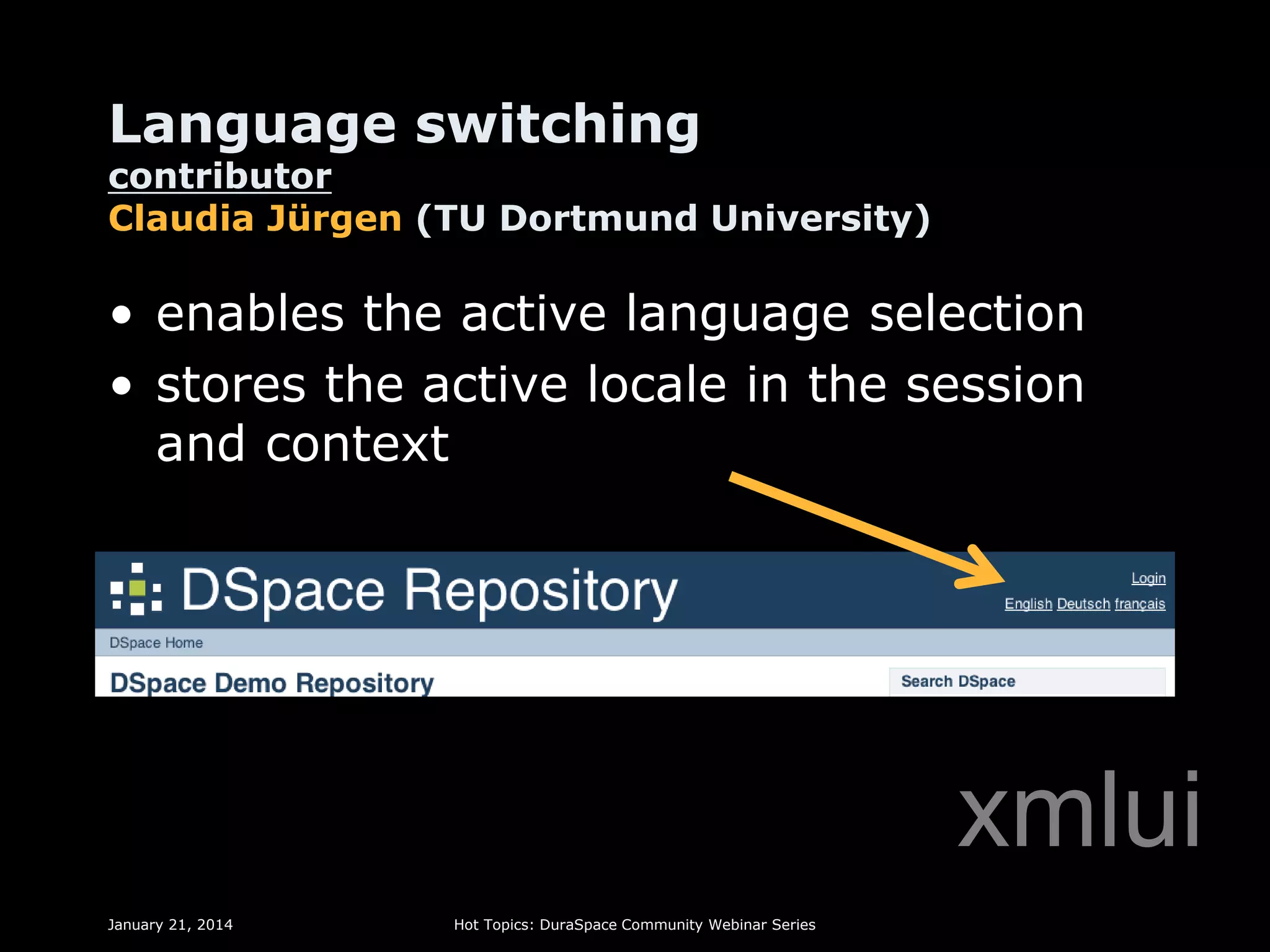 Language switching
contributor
Claudia Jürgen (TU Dortmund University)

• enables the active language selection
• stores the active locale in the session and context

DSpace Repository

Login
English Deutsch français

DSpace Home

DSpace Demo Repository

Search DSpace

xmlui

January 21, 2014

Hot Topics: DuraSpace Community Webinar Series